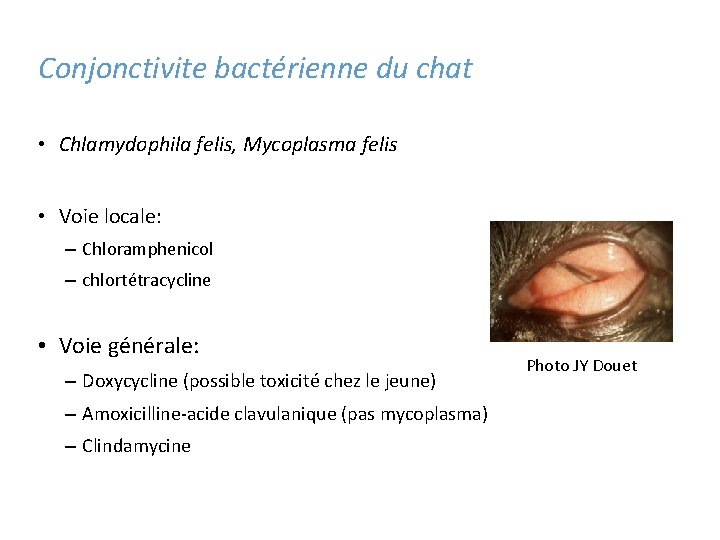 Conjonctivite bactérienne du chat

• Chlamydophila felis, Mycoplasma felis

• Voie locale:
– Chloramphenicol
– chlortétracycline

• Voie générale:
– Doxycycline (possible toxicité chez le jeune)
– Amoxicilline-acide clavulanique (pas mycoplasma)
– Clindamycine

Photo JY Douet